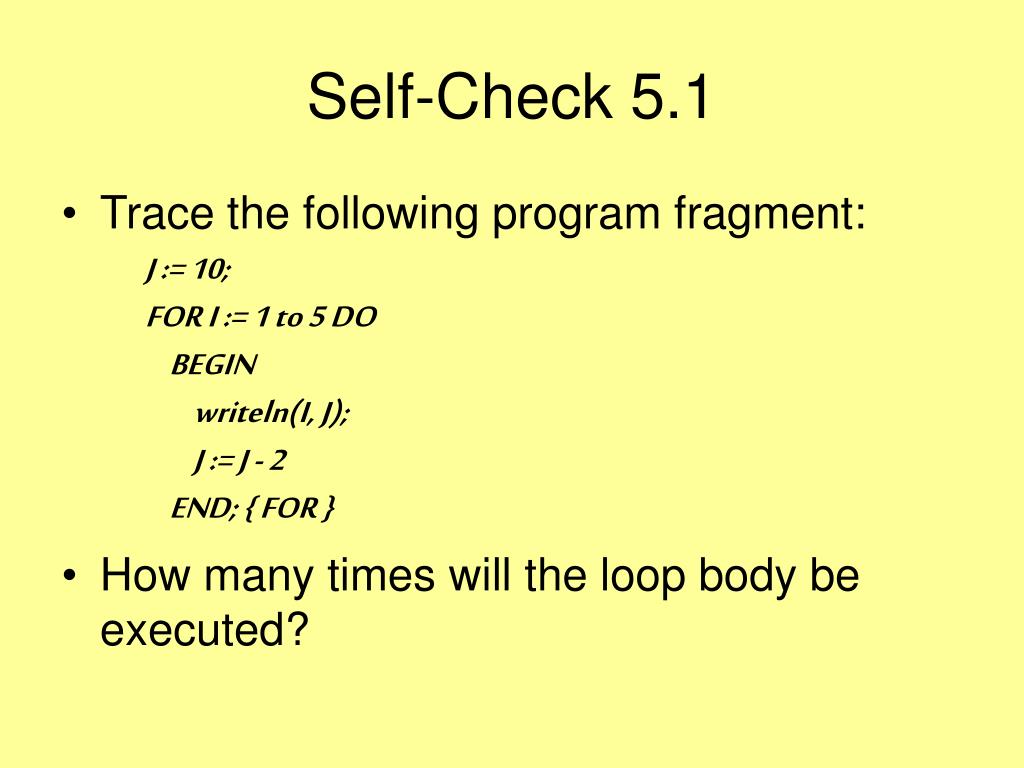 Self-Check 5.1

• Trace the following program fragment:

J := 10;
FOR I := 1 to 5 DO
BEGIN
writeln(I, J);
J := J - 2
END; { FOR }

• How many times will the loop body be executed?